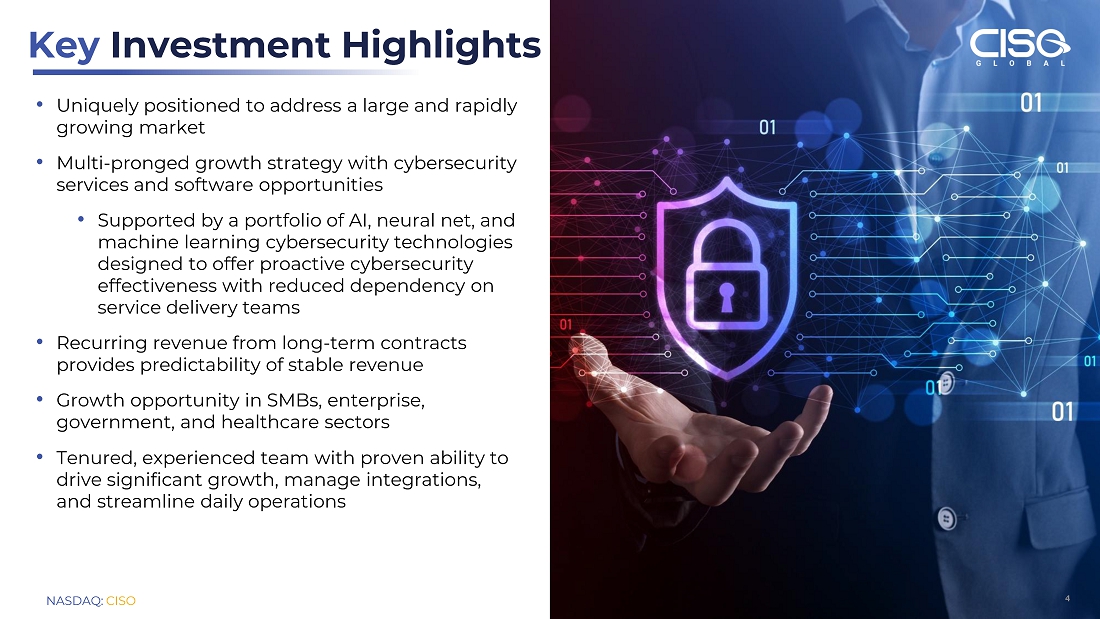 Key Investment Highlights

CISO GLOBAL

• Uniquely positioned to address a large and rapidly growing market

• Multi-pronged growth strategy with cybersecurity services and software opportunities

• Supported by a portfolio of AI, neural net, and machine learning cybersecurity technologies designed to offer proactive cybersecurity effectiveness with reduced dependency on service delivery teams

• Recurring revenue from long-term contracts provides predictability of stable revenue

• Growth opportunity in SMBs, enterprise, government, and healthcare sectors

• Tenured, experienced team with proven ability to drive significant growth, manage integrations, and streamline daily operations

01

01

01

01

01

01

01

NASDAQ: CISO

4